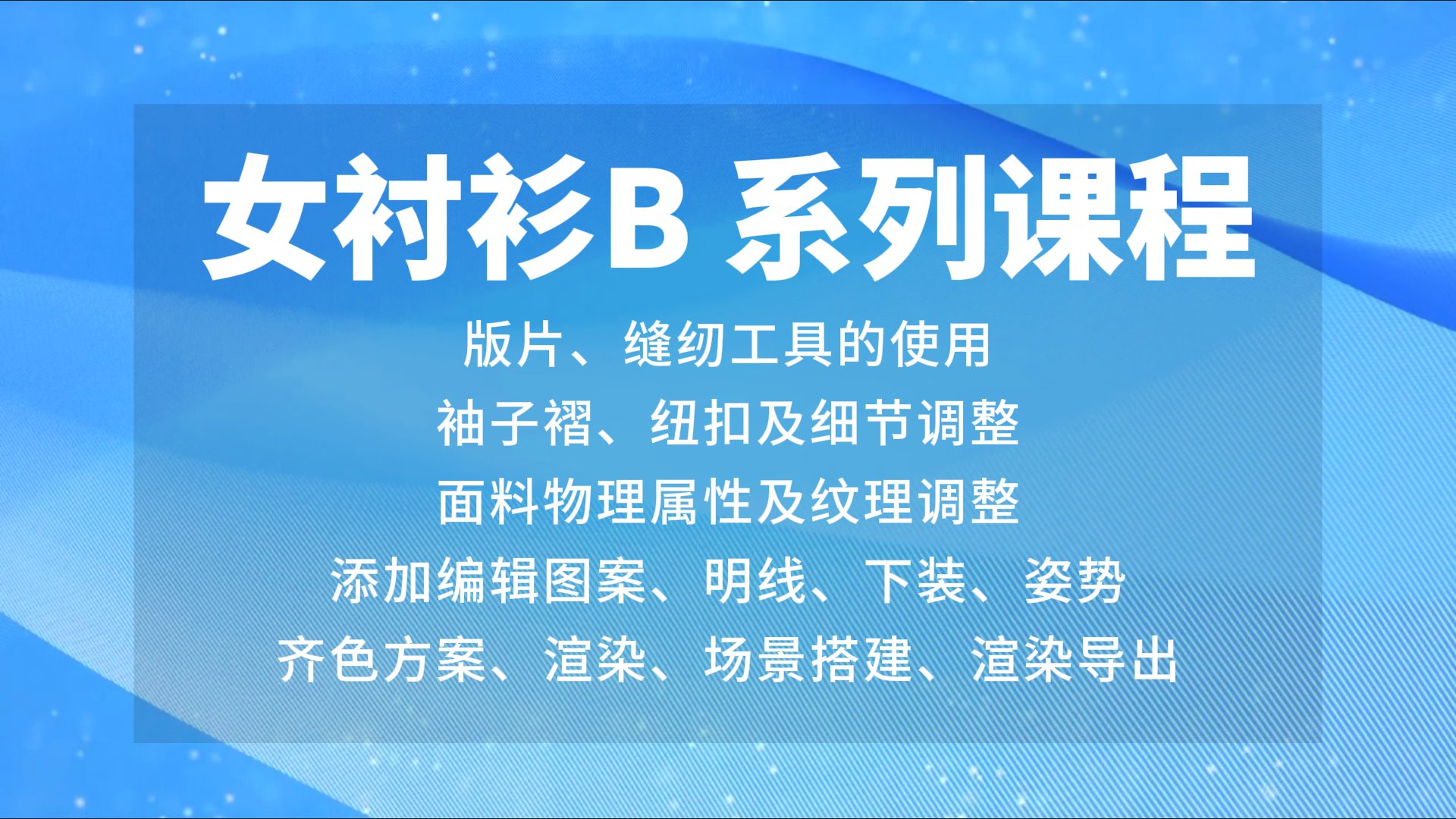 女衬衫B 系列课程

版片、缝纫工具的使用

袖子褶、纽扣及细节调整

面料物理属性及纹理调整

添加编辑图案、明线、下装、姿势

齐色方案、渲染、场景搭建、渲染导出